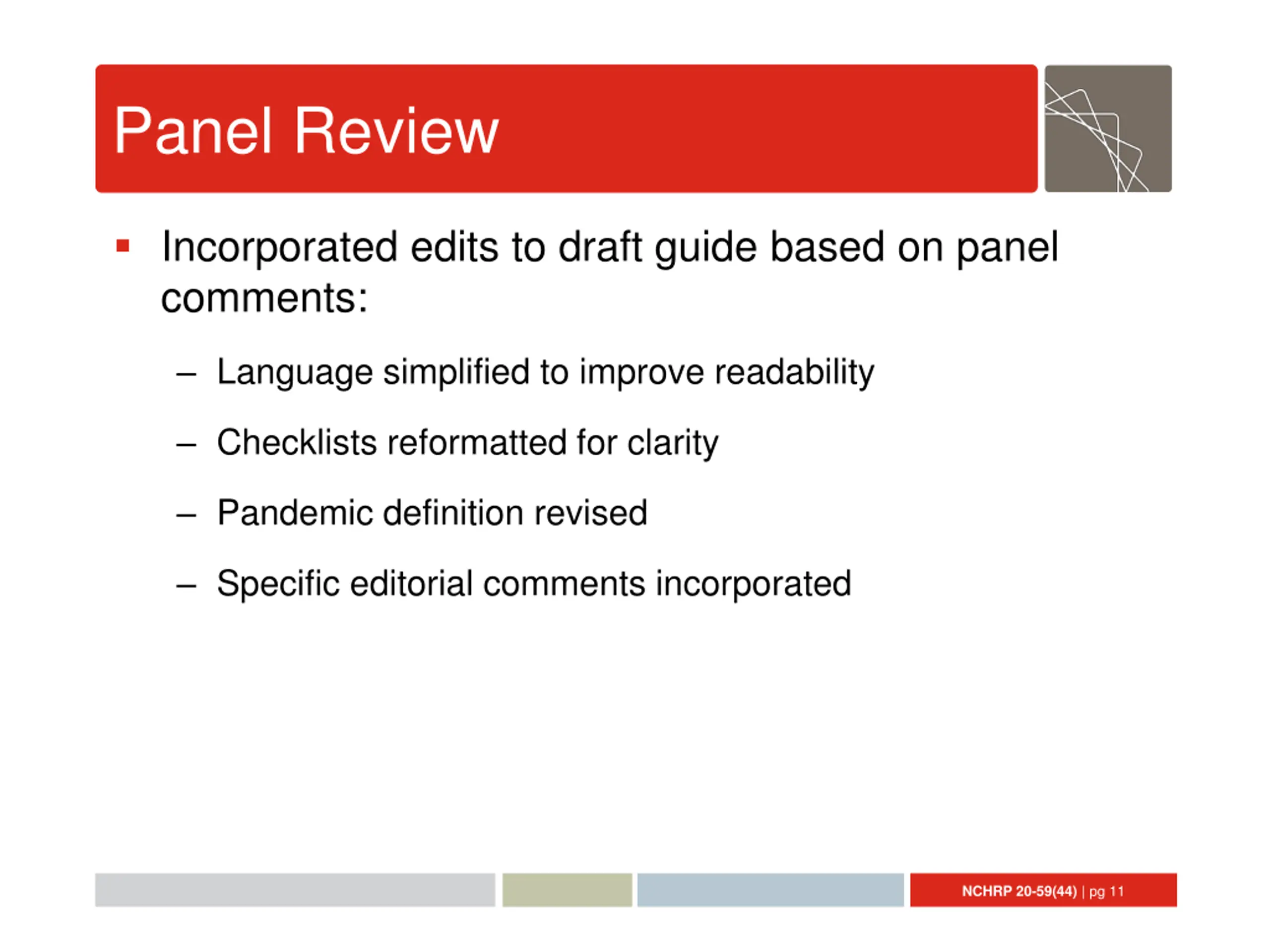 Panel Review

▪ Incorporated edits to draft guide based on panel comments:

– Language simplified to improve readability

– Checklists reformatted for clarity

– Pandemic definition revised

– Specific editorial comments incorporated

NCHRP 20-59(44) | pg 11